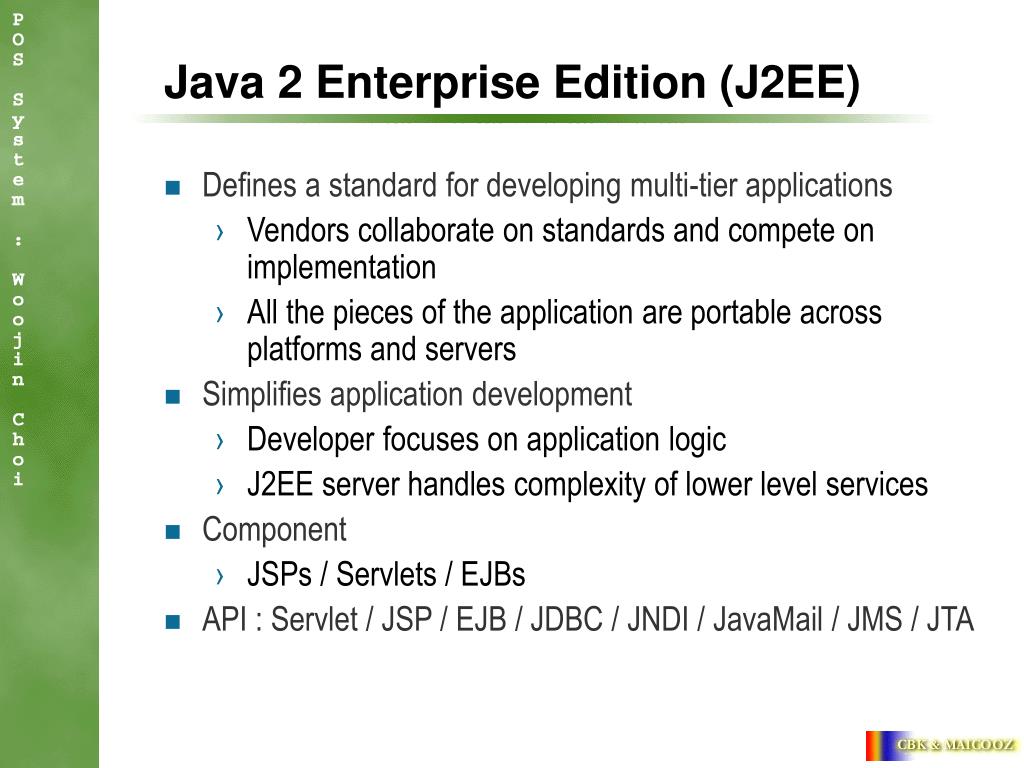 POS System : Woojin Choi

Java 2 Enterprise Edition (J2EE)

■ Defines a standard for developing multi-tier applications
› Vendors collaborate on standards and compete on implementation
› All the pieces of the application are portable across platforms and servers
■ Simplifies application development
› Developer focuses on application logic
› J2EE server handles complexity of lower level services
■ Component
› JSPs / Servlets / EJBs
■ API : Servlet / JSP / EJB / JDBC / JNDI / JavaMail / JMS / JTA

CBK & MAICOOZ